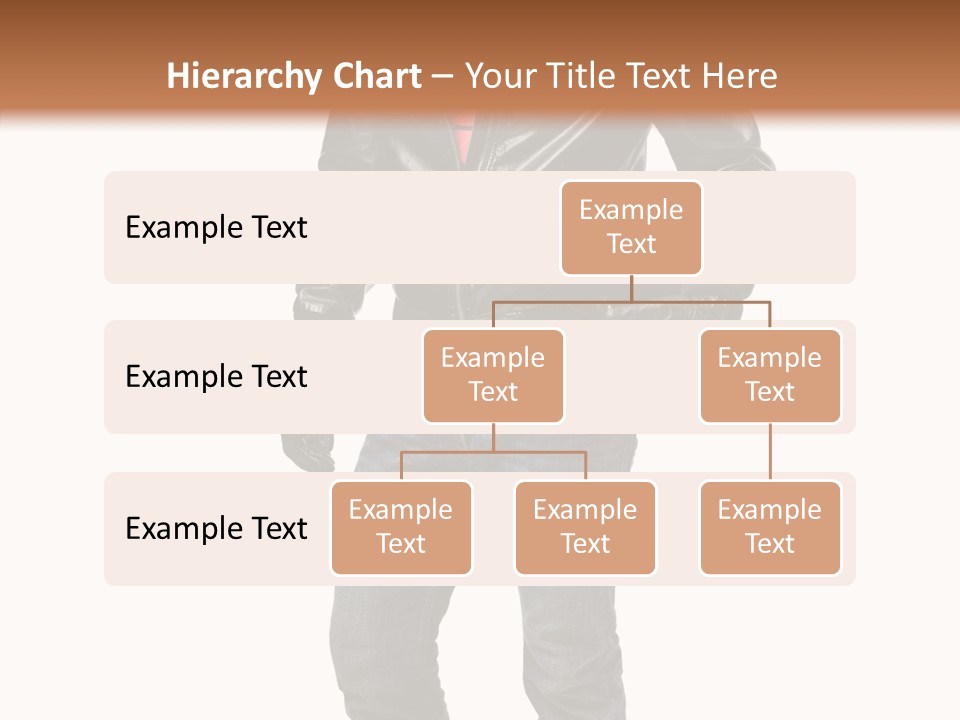 Hierarchy Chart – Your Title Text Here

Example Text

Example Text

Example Text

Example Text

Example Text

Example Text

Example Text

Example Text

Example Text